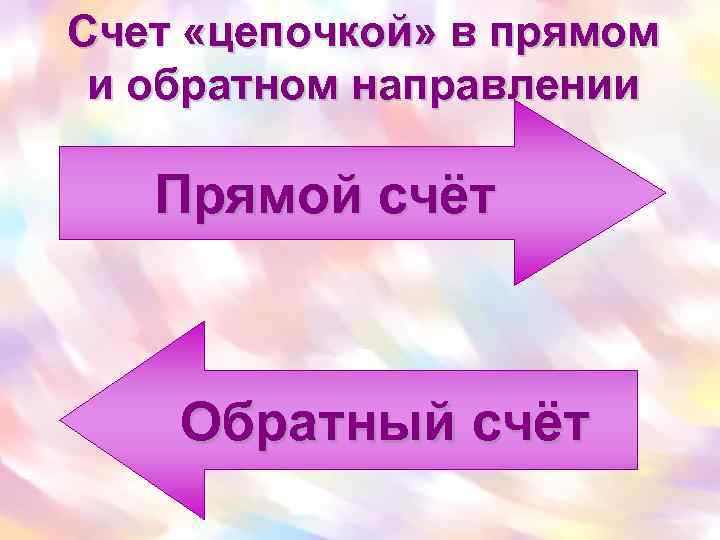 Счет «цепочкой» в прямом и обратном направлении

Прямой счёт

Обратный счёт